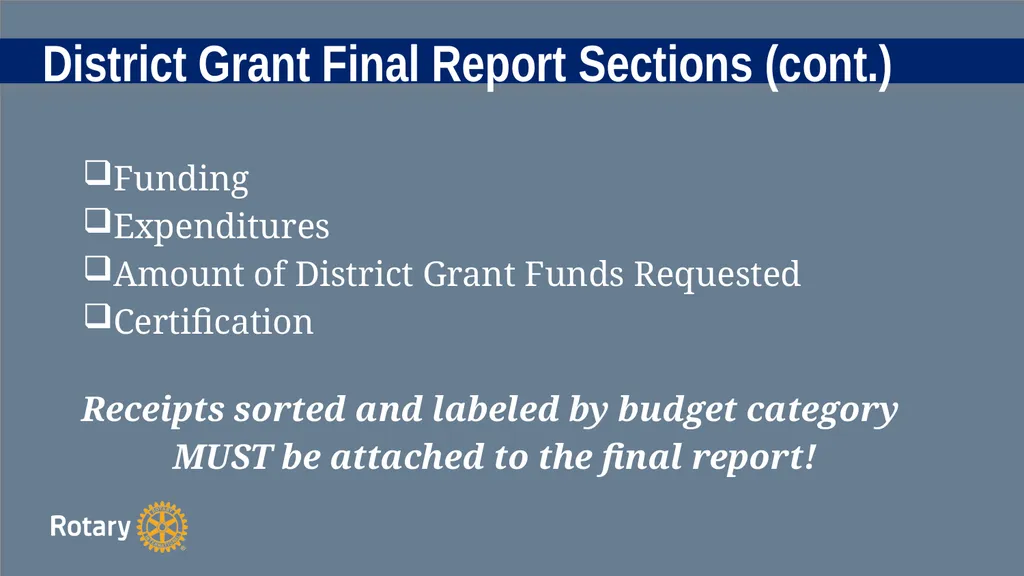 District Grant Final Report Sections (cont.)

❑Funding
❑Expenditures
❑Amount of District Grant Funds Requested
❑Certification

Receipts sorted and labeled by budget category MUST be attached to the final report!

Rotary